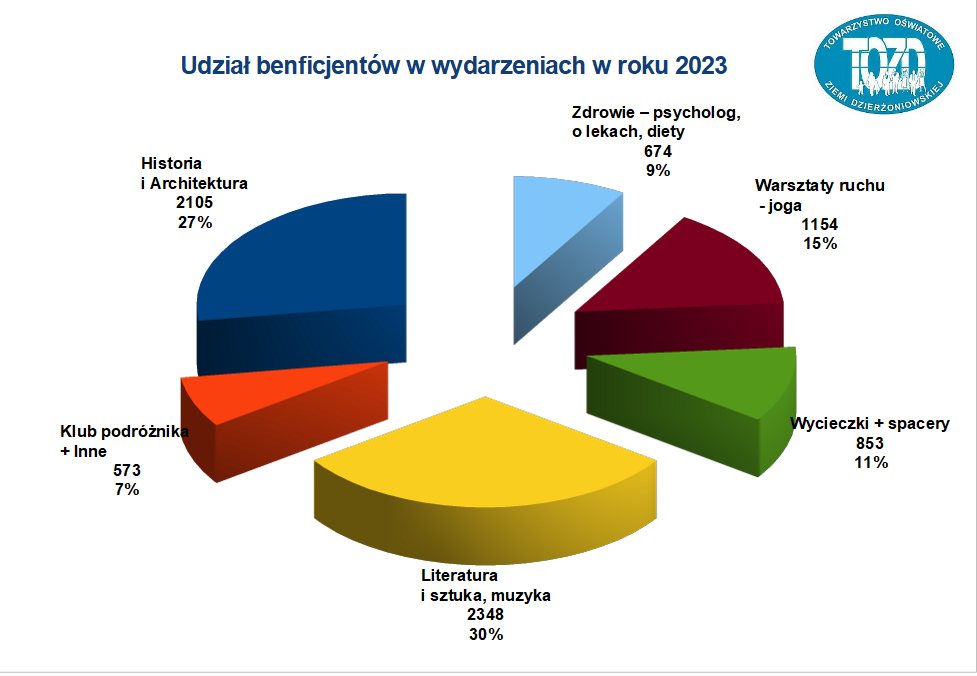 Udział benficjentów w wydarzeniach w roku 2023

TOWARZYSTWO OŚWIATOWE
TOZD
ZIEMI DZIERŻONIOWSKIEJ

Zdrowie – psycholog, o lekach, diety
674
9%

Warsztaty ruchu - joga
1154
15%

Wycieczki + spacery
853
11%

Literatura i sztuka, muzyka
2348
30%

Klub podróżnika + Inne
573
7%

Historia i Architektura
2105
27%